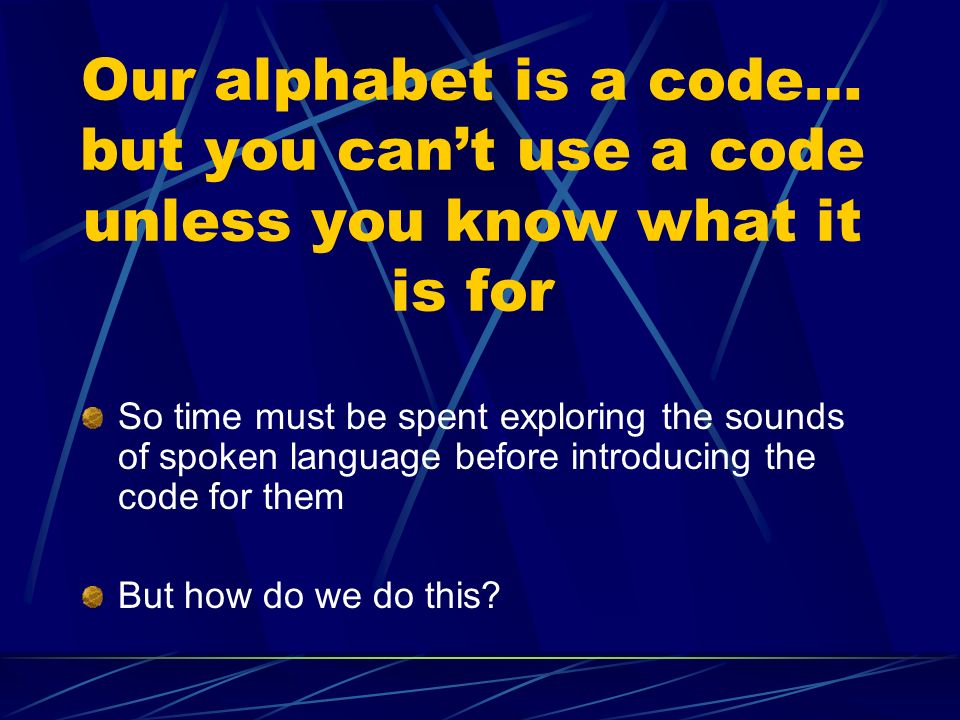 Our alphabet is a code… but you can’t use a code unless you know what it is for

So time must be spent exploring the sounds of spoken language before introducing the code for them

But how do we do this?